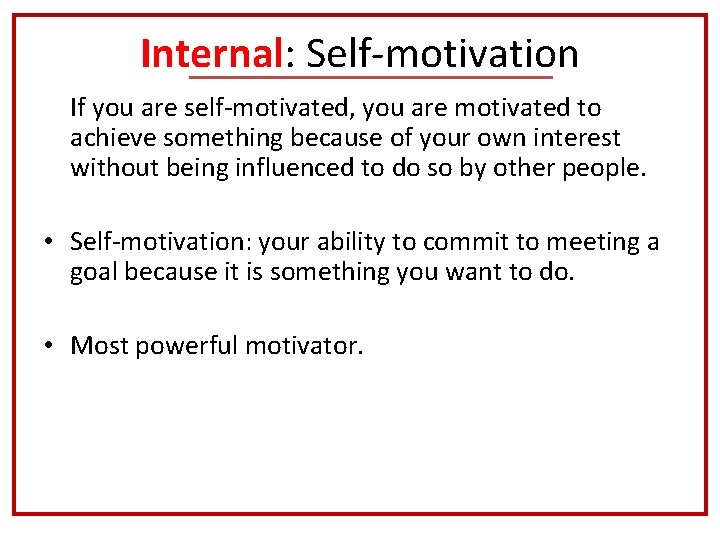 Internal: Self-motivation

If you are self-motivated, you are motivated to achieve something because of your own interest without being influenced to do so by other people.

• Self-motivation: your ability to commit to meeting a goal because it is something you want to do.

• Most powerful motivator.